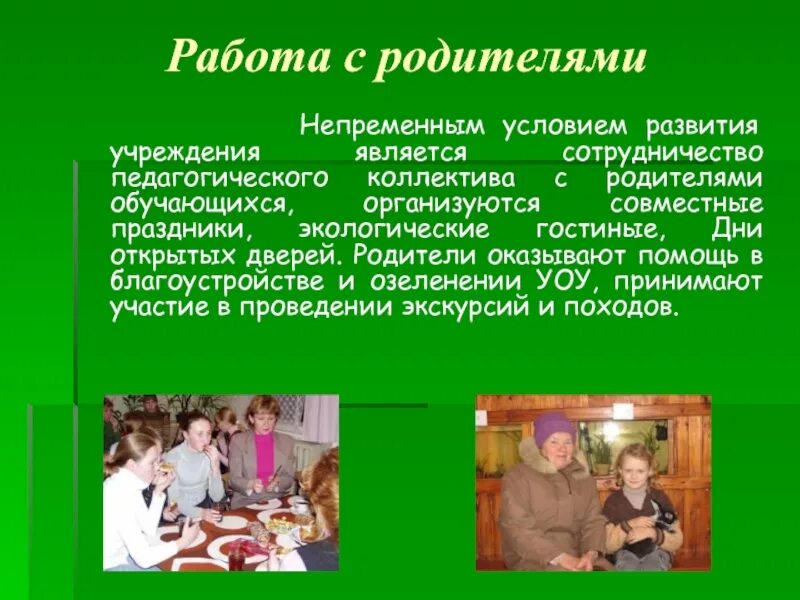 Работа с родителями

Непременным условием развития учреждения является сотрудничество педагогического коллектива с родителями обучающихся, организуются совместные праздники, экологические гостиные, Дни открытых дверей. Родители оказывают помощь в благоустройстве и озеленении УОУ, принимают участие в проведении экскурсий и походов.